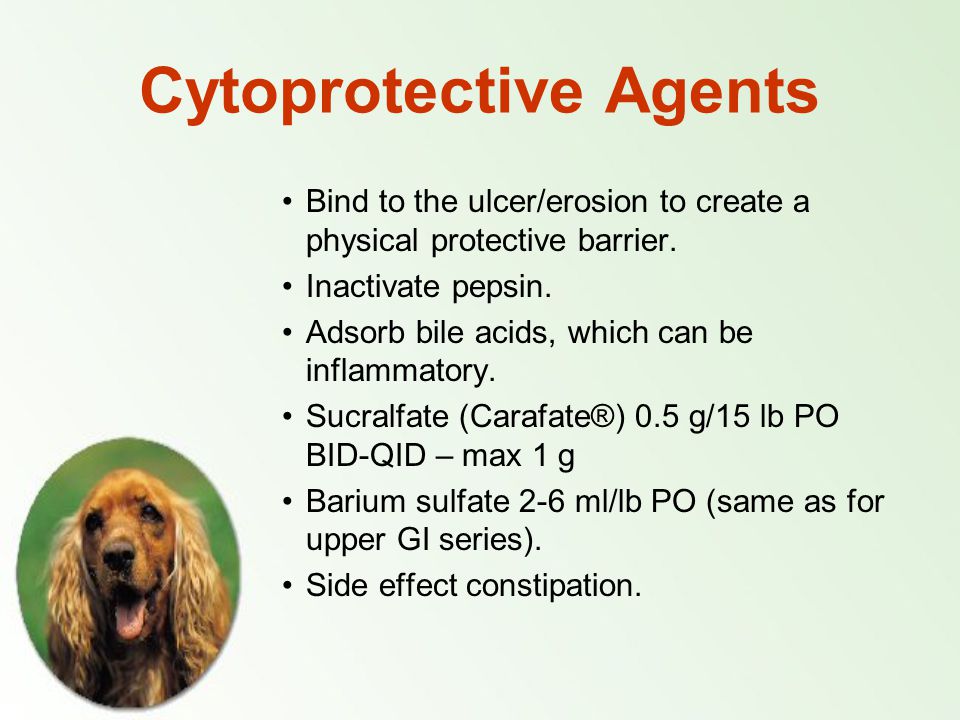 Cytoprotective Agents

• Bind to the ulcer/erosion to create a physical protective barrier.
• Inactivate pepsin.
• Adsorb bile acids, which can be inflammatory.
• Sucralfate (Carafate®) 0.5 g/15 lb PO BID-QID – max 1 g
• Barium sulfate 2-6 ml/lb PO (same as for upper GI series).
• Side effect constipation.